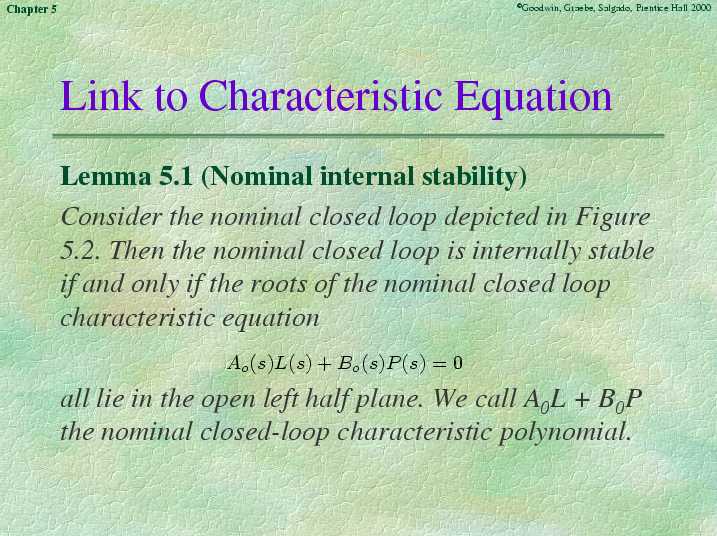 Chapter 5

©Goodwin, Graebe, Salgado, Prentice Hall 2000

Link to Characteristic Equation

Lemma 5.1 (Nominal internal stability)

Consider the nominal closed loop depicted in Figure 5.2. Then the nominal closed loop is internally stable if and only if the roots of the nominal closed loop characteristic equation

$A_o(s)L(s) + B_o(s)P(s) = 0$

all lie in the open left half plane. We call $A_0L + B_0P$ the nominal closed-loop characteristic polynomial.